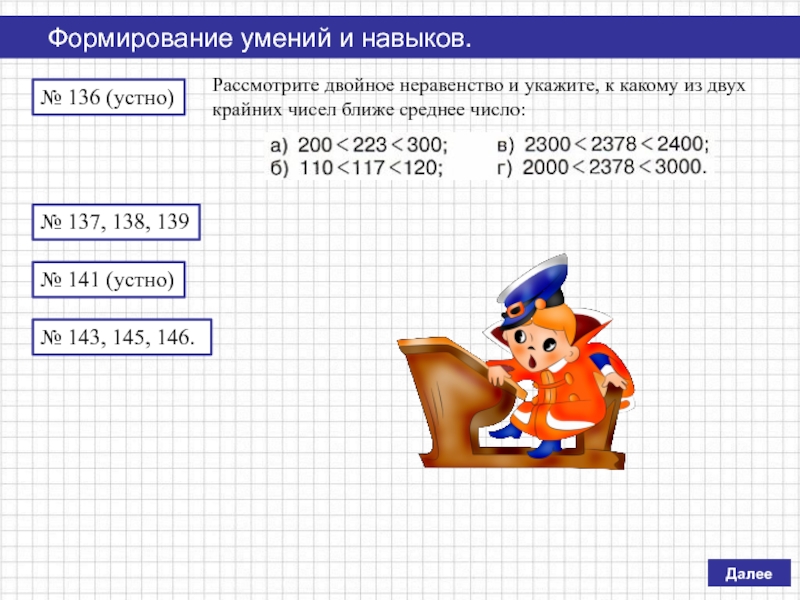 Формирование умений и навыков.

№ 136 (устно)

Рассмотрите двойное неравенство и укажите, к какому из двух крайних чисел ближе среднее число:

а) $200 < 223 < 300$;
б) $110 < 117 < 120$;
в) $2300 < 2378 < 2400$;
г) $2000 < 2378 < 3000$.

№ 137, 138, 139

№ 141 (устно)

№ 143, 145, 146.

Далее